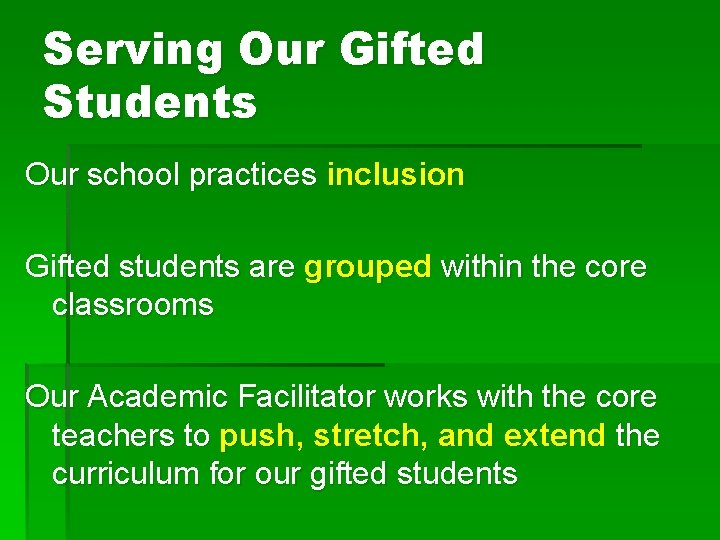 Serving Our Gifted Students

Our school practices inclusion

Gifted students are grouped within the core classrooms

Our Academic Facilitator works with the core teachers to push, stretch, and extend the curriculum for our gifted students